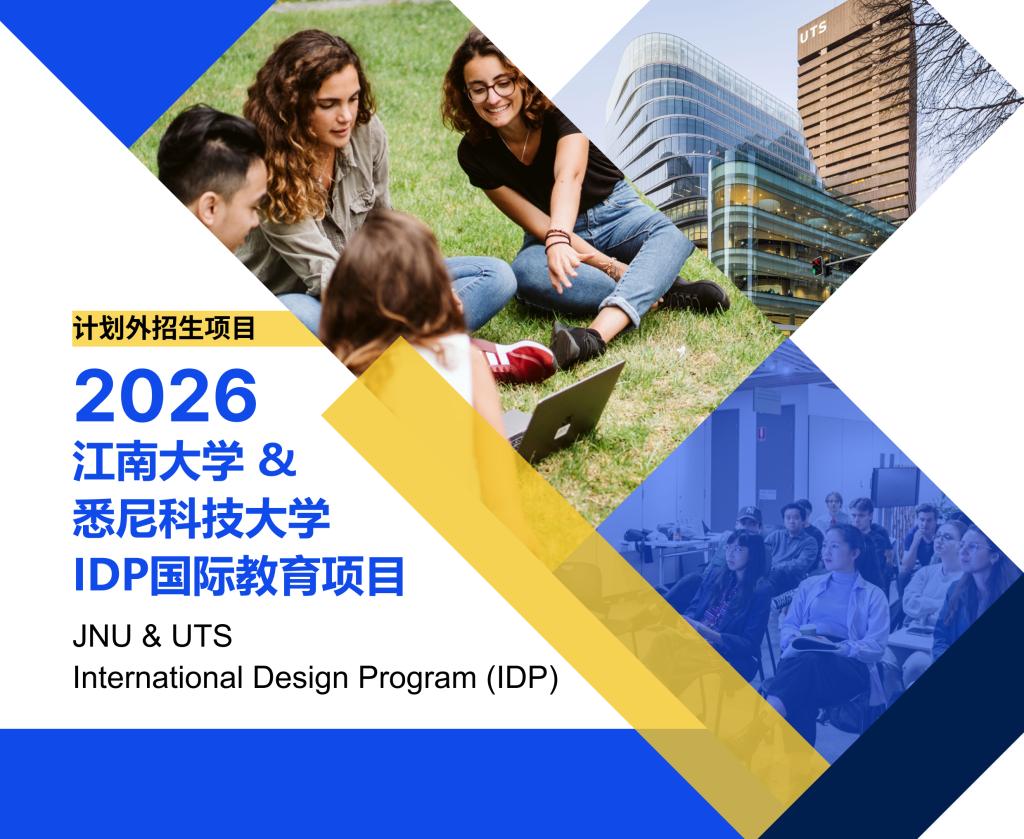 UTS

计划外招生项目

2026
江南大学 &
悉尼科技大学
IDP国际教育项目

JNU & UTS
International Design Program (IDP)